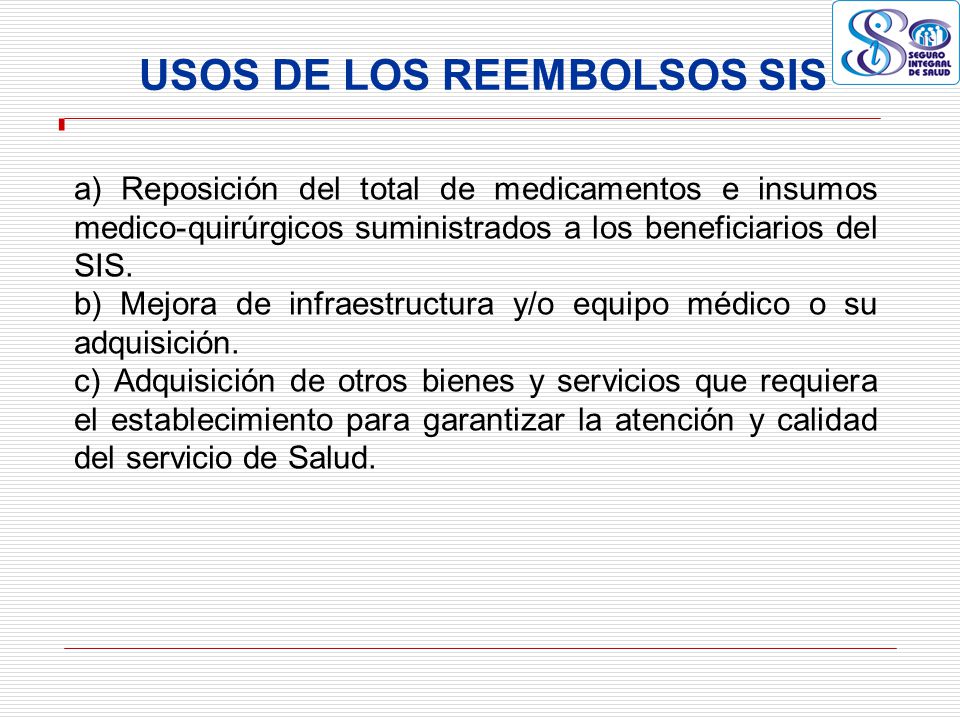 USOS DE LOS REEMBOLSOS SIS

SEGURO INTEGRAL DE SALUD

a) Reposición del total de medicamentos e insumos medico-quirúrgicos suministrados a los beneficiarios del SIS.
b) Mejora de infraestructura y/o equipo médico o su adquisición.
c) Adquisición de otros bienes y servicios que requiera el establecimiento para garantizar la atención y calidad del servicio de Salud.